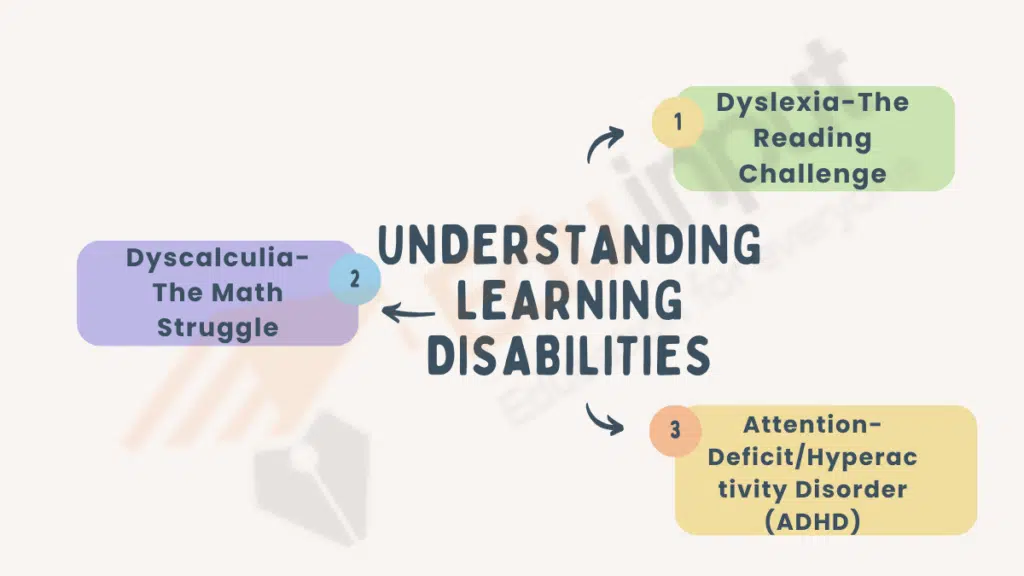 UNDERSTANDING LEARNING DISABILITIES

1 Dyslexia-The Reading Challenge

2 Dyscalculia-The Math Struggle

3 Attention-Deficit/Hyperactivity Disorder (ADHD)